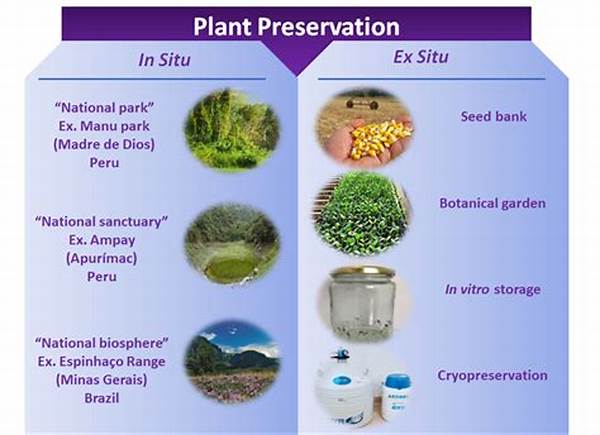 Plant Preservation

In Situ

"National park"
Ex. Manu park
(Madre de Dios)
Peru

"National sanctuary"
Ex. Ampay
(Apurímac)
Peru

"National biosphere"
Ex. Espinhaço Range
(Minas Gerais)
Brazil

Ex Situ

Seed bank

Botanical garden

In vitro storage

Cryopreservation